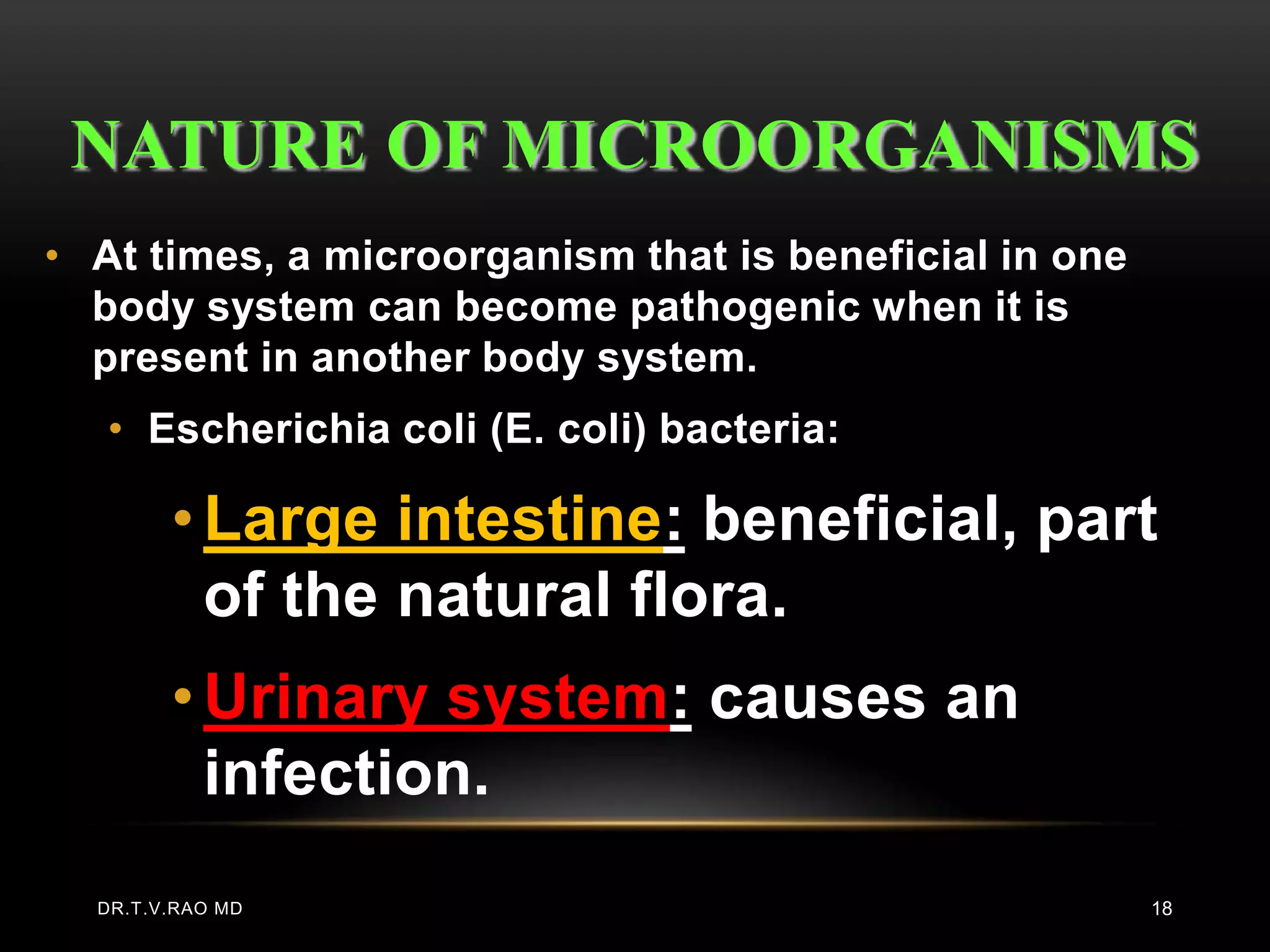 NATURE OF MICROORGANISMS

• At times, a microorganism that is beneficial in one body system can become pathogenic when it is present in another body system.

• Escherichia coli (E. coli) bacteria:

• Large intestine: beneficial, part of the natural flora.

• Urinary system: causes an infection.

DR.T.V.RAO MD

18